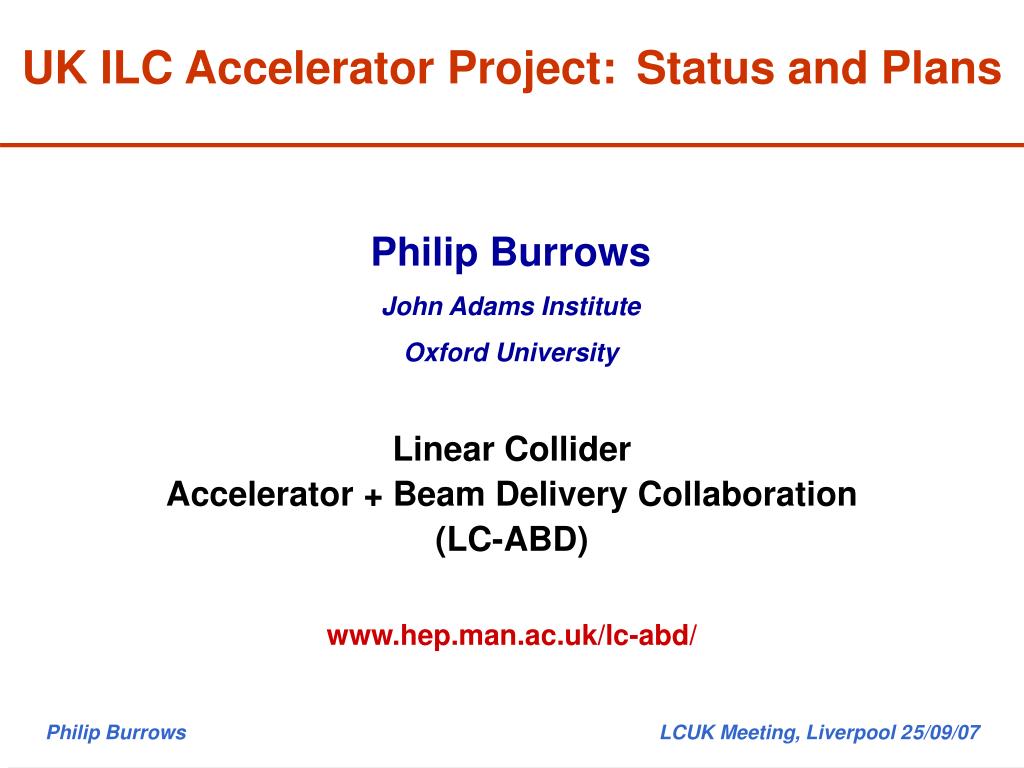 UK ILC Accelerator Project: Status and Plans

Philip Burrows

John Adams Institute

Oxford University

Linear Collider
Accelerator + Beam Delivery Collaboration
(LC-ABD)

www.hep.man.ac.uk/lc-abd/

Philip Burrows

LCUK Meeting, Liverpool 25/09/07